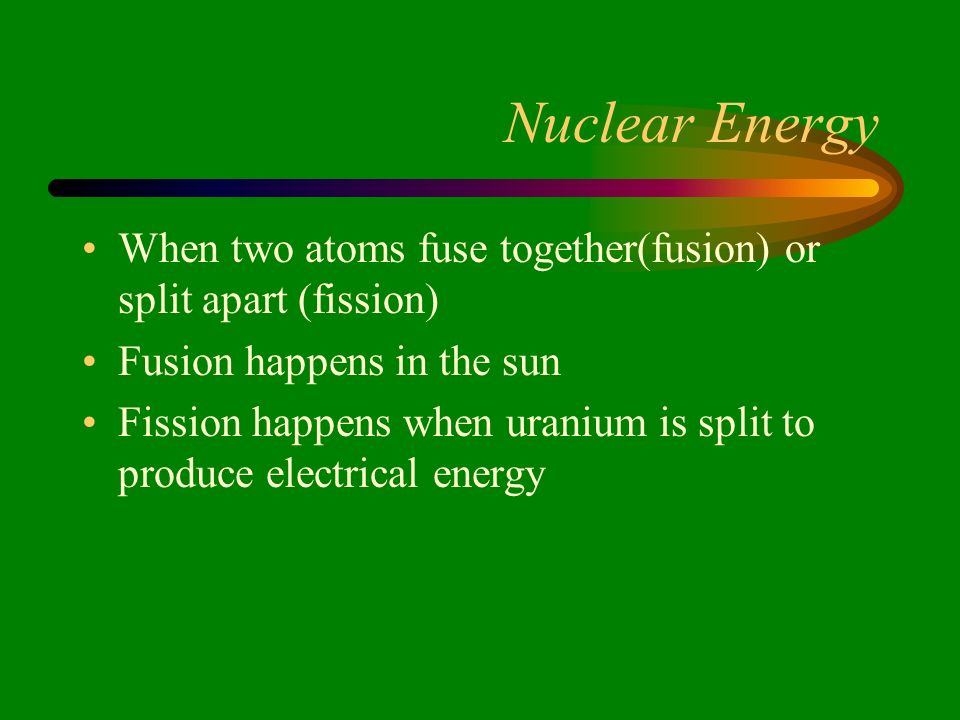 Nuclear Energy

• When two atoms fuse together(fusion) or split apart (fission)
• Fusion happens in the sun
• Fission happens when uranium is split to produce electrical energy